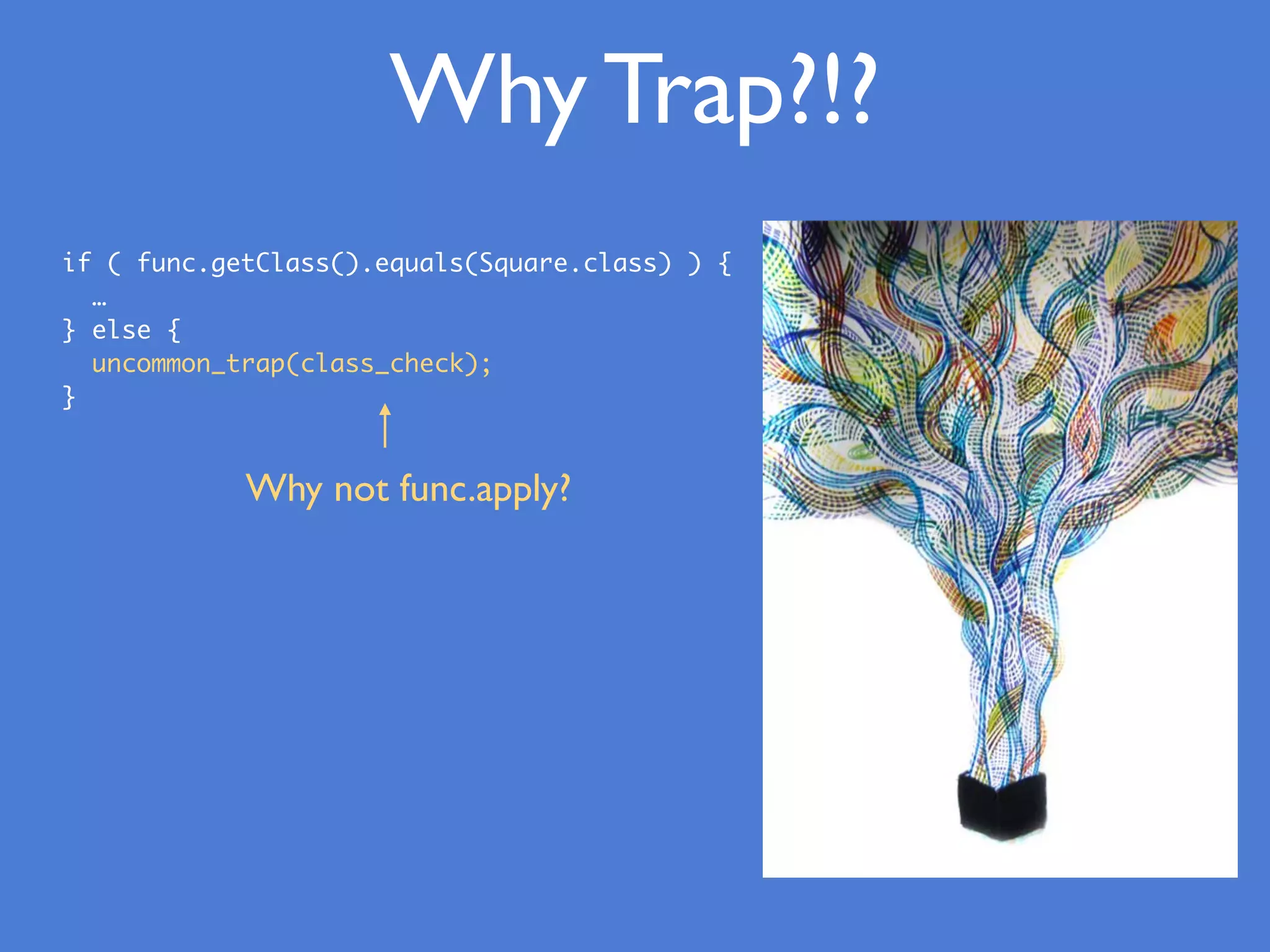 Why Trap?!?

if ( func.getClass().equals(Square.class) ) {
  …
} else {
  uncommon_trap(class_check);
}

Why not func.apply?